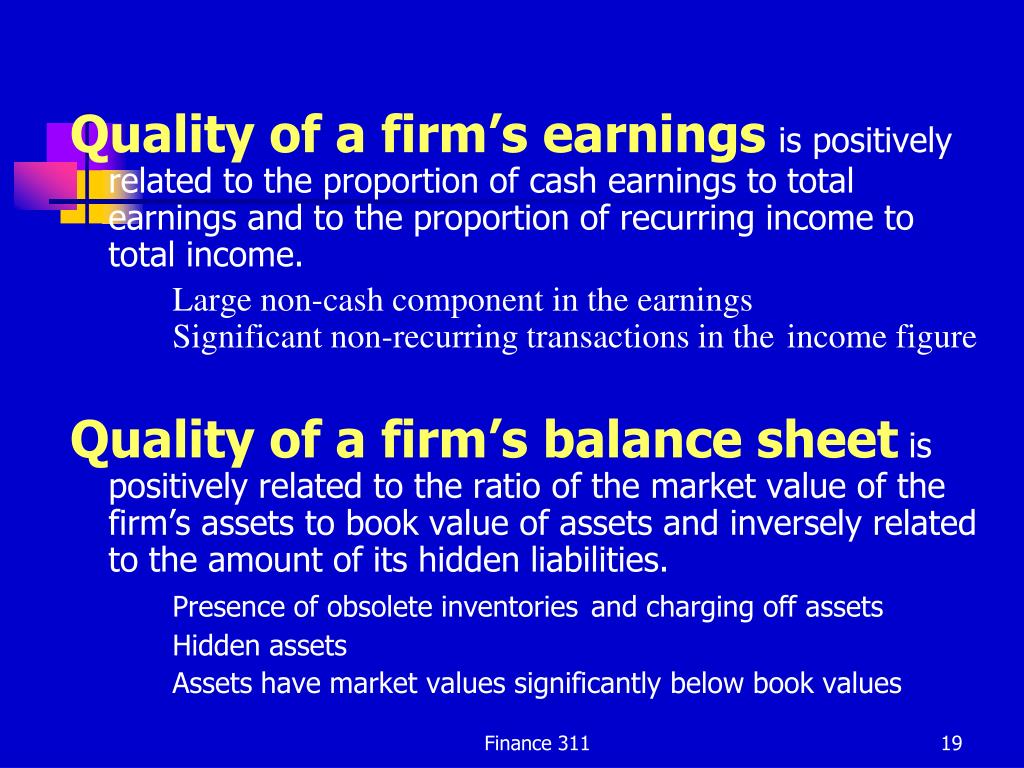 Quality of a firm’s earnings is positively related to the proportion of cash earnings to total earnings and to the proportion of recurring income to total income.

Large non-cash component in the earnings
Significant non-recurring transactions in the income figure

Quality of a firm’s balance sheet is positively related to the ratio of the market value of the firm’s assets to book value of assets and inversely related to the amount of its hidden liabilities.

Presence of obsolete inventories and charging off assets
Hidden assets
Assets have market values significantly below book values

Finance 311

19